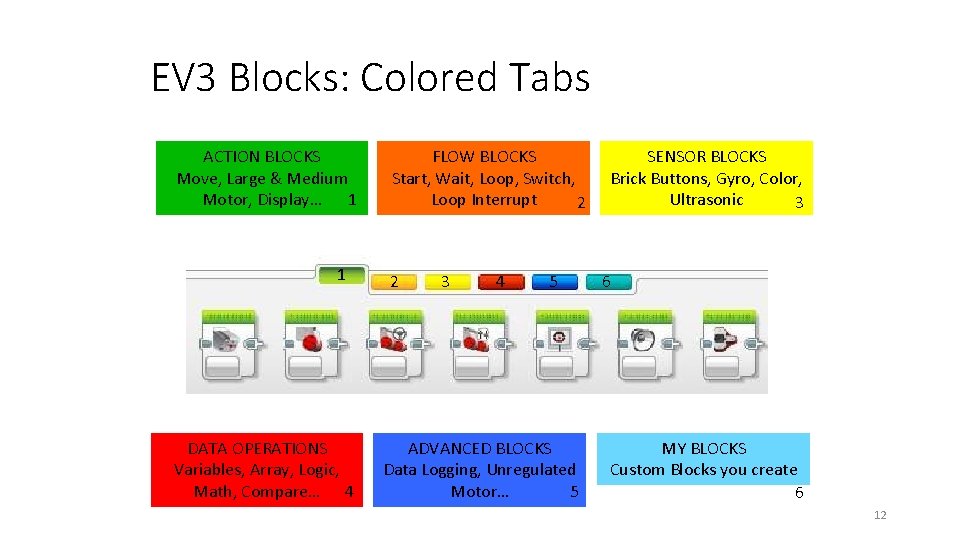 EV3 Blocks: Colored Tabs

ACTION BLOCKS
Move, Large & Medium Motor, Display… 1

FLOW BLOCKS
Start, Wait, Loop, Switch, Loop Interrupt 2

SENSOR BLOCKS
Brick Buttons, Gyro, Color, Ultrasonic 3

1 2 3 4 5 6

DATA OPERATIONS
Variables, Array, Logic, Math, Compare… 4

ADVANCED BLOCKS
Data Logging, Unregulated Motor… 5

MY BLOCKS
Custom Blocks you create 6

12